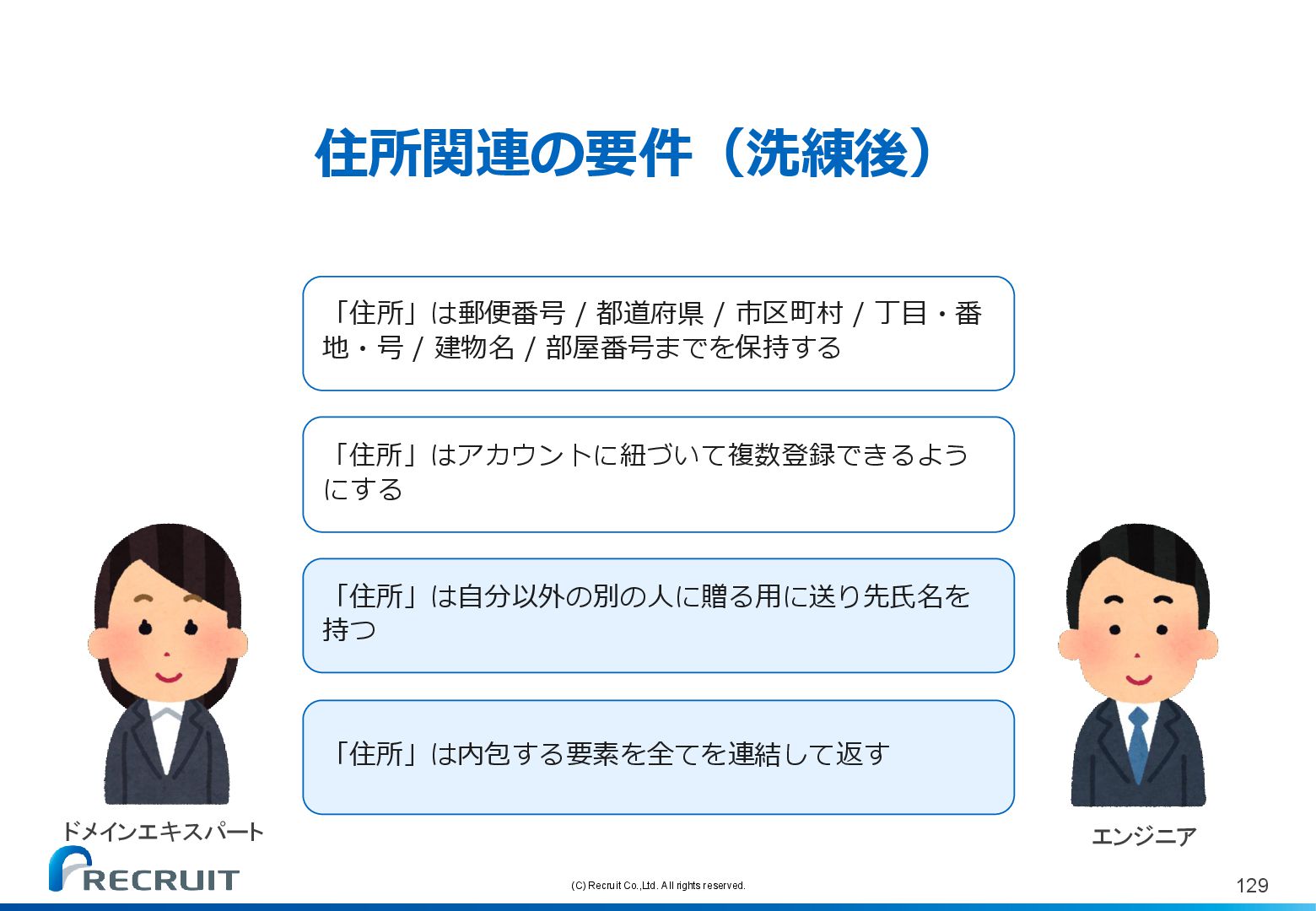 住所関連の要件（洗練後）

「住所」は郵便番号 / 都道府県 / 市区町村 / 丁目・番地・号 / 建物名 / 部屋番号までを保持する

「住所」はアカウントに紐づいて複数登録できるようにする

「住所」は自分以外の別の人に贈る用に送り先氏名を持つ

「住所」は内包する要素を全てを連結して返す

ドメインエキスパート

エンジニア

RECRUIT

(C) Recruit Co.,Ltd. All rights reserved.

129